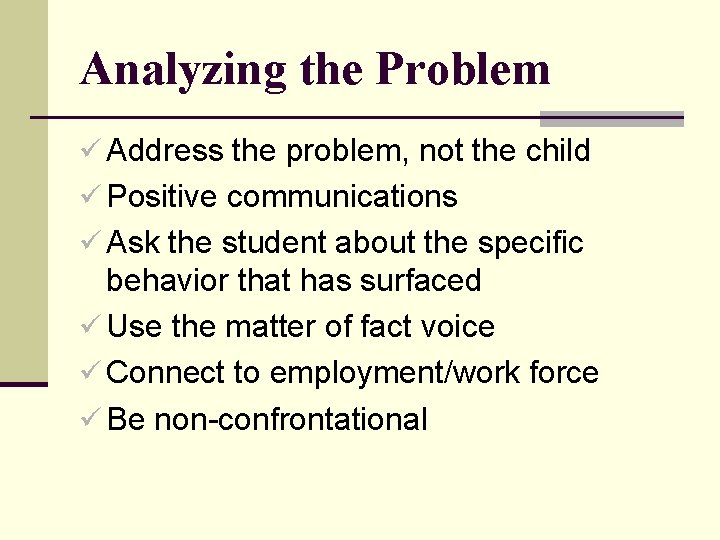 Analyzing the Problem

✓ Address the problem, not the child
✓ Positive communications
✓ Ask the student about the specific behavior that has surfaced
✓ Use the matter of fact voice
✓ Connect to employment/work force
✓ Be non-confrontational